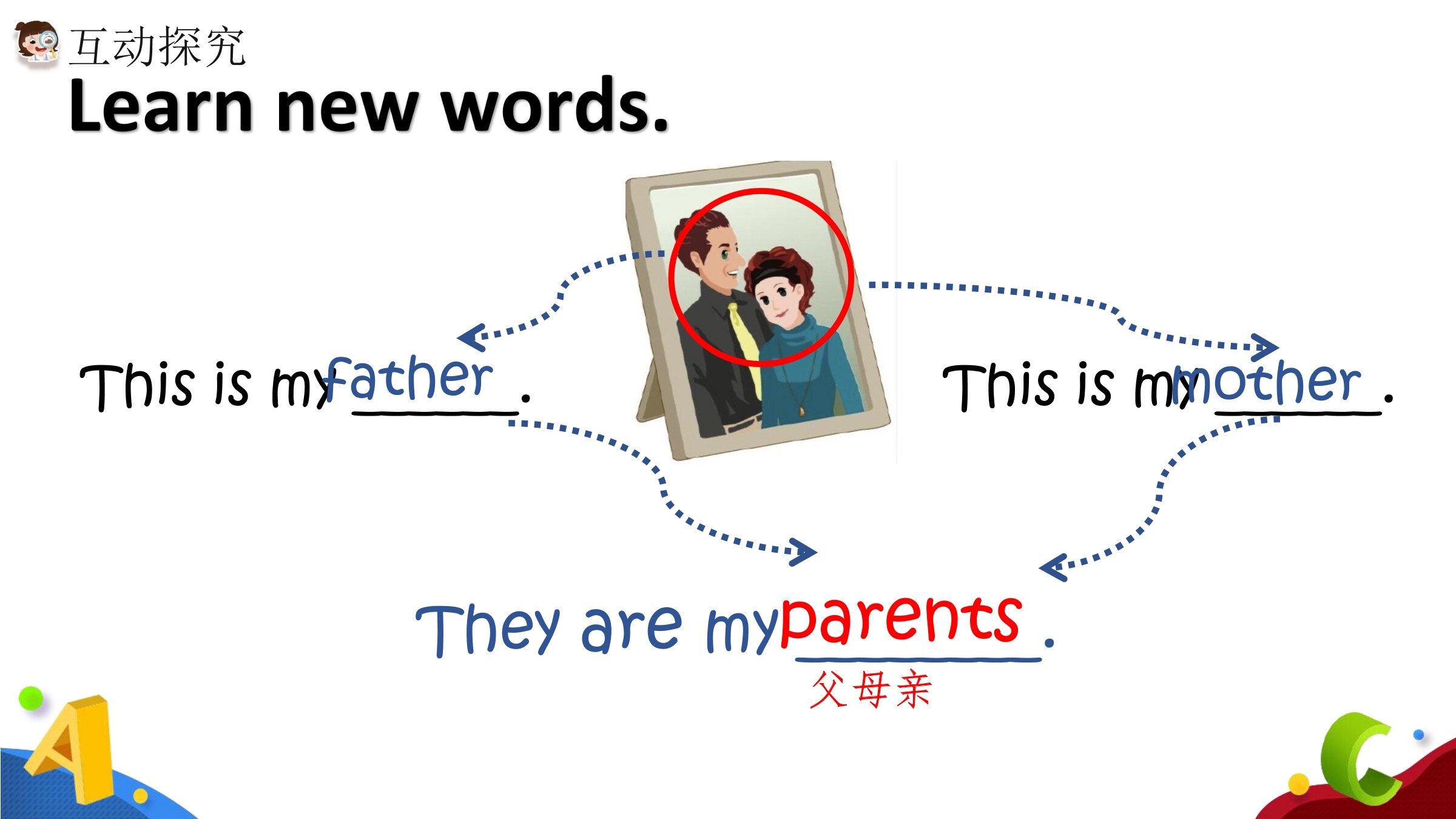 互动探究
Learn new words.

This is my father.

This is my mother.

They are my parents.
父母亲